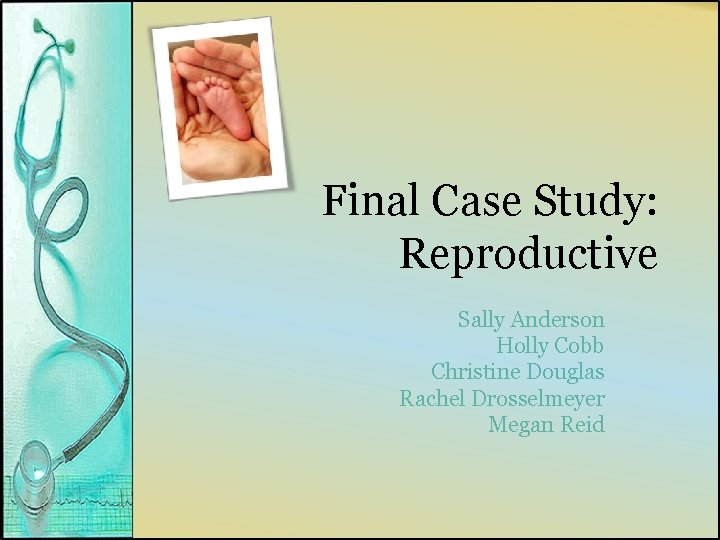 Final Case Study: Reproductive

Sally Anderson
Holly Cobb
Christine Douglas
Rachel Drosselmeyer
Megan Reid